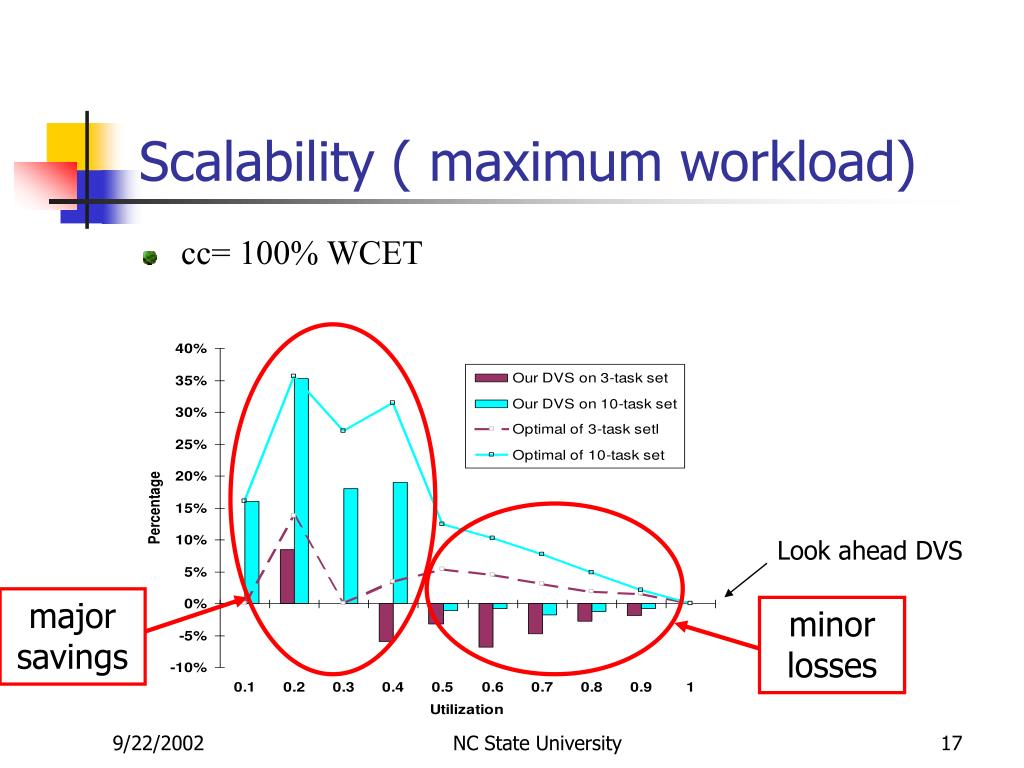 Scalability ( maximum workload)

cc= 100% WCET

40%
35%
30%
25%
20%
15%
10%
5%
0%
-5%
-10%

Percentage

Our DVS on 3-task set
Our DVS on 10-task set
Optimal of 3-task setl
Optimal of 10-task set

0.1 0.2 0.3 0.4 0.5 0.6 0.7 0.8 0.9 1

Utilization

Look ahead DVS

major savings

minor losses

9/22/2002

NC State University

17